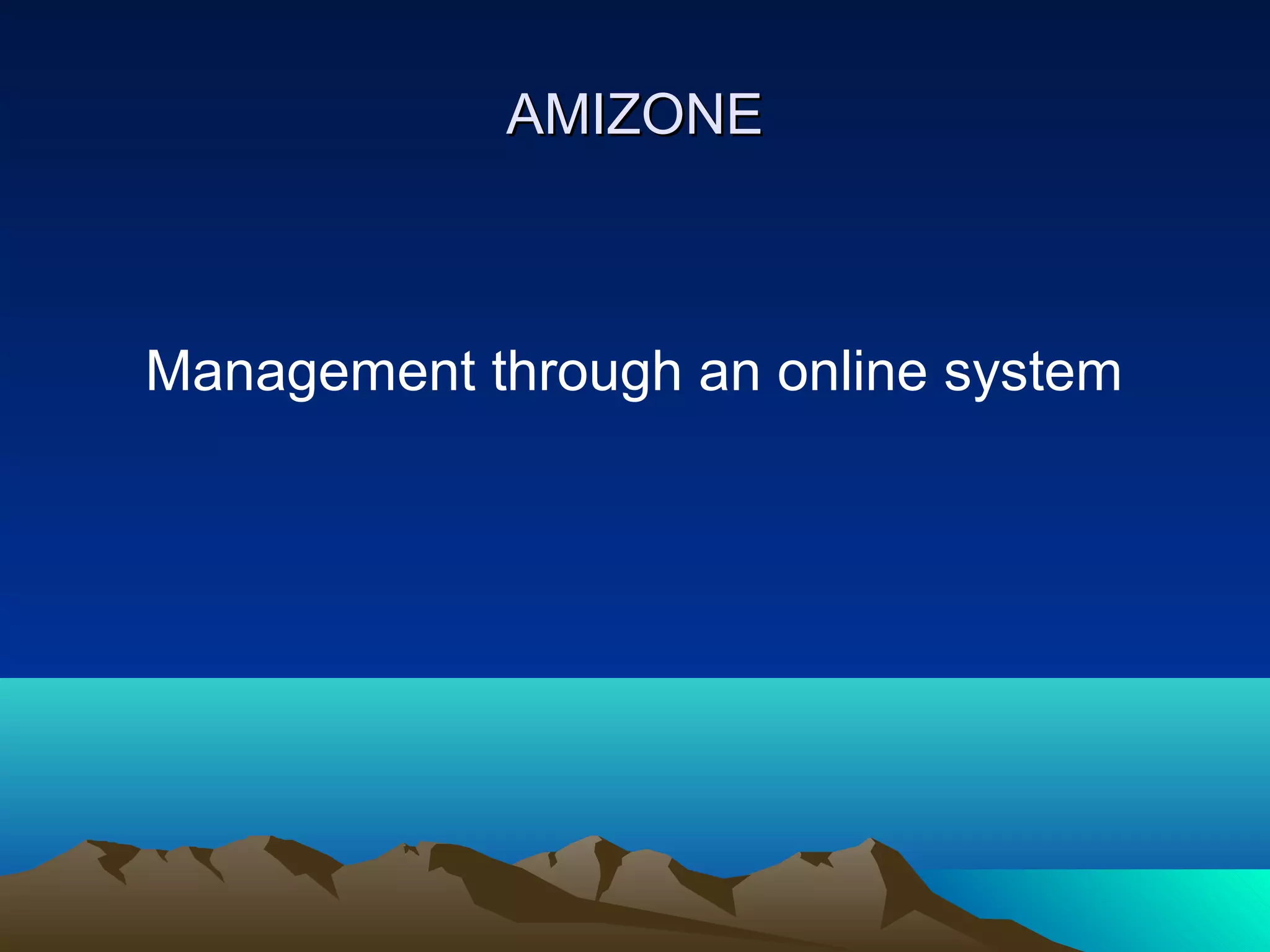 AMIZONE

Management through an online system